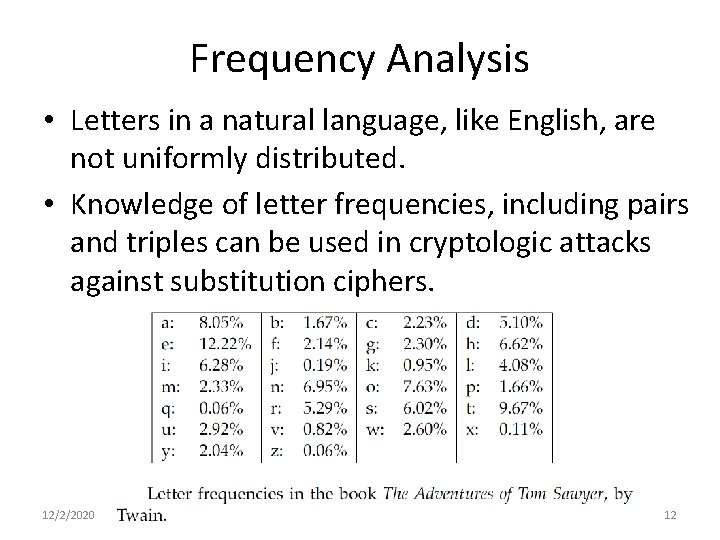 Frequency Analysis

• Letters in a natural language, like English, are not uniformly distributed.

• Knowledge of letter frequencies, including pairs and triples can be used in cryptologic attacks against substitution ciphers.

| a: | 8.05% | b: | 1.67% | c: | 2.23% | d: | 5.10% |
|---|---|---|---|---|---|---|---|
| e: | 12.22% | f: | 2.14% | g: | 2.30% | h: | 6.62% |
| i: | 6.28% | j: | 0.19% | k: | 0.95% | l: | 4.08% |
| m: | 2.33% | n: | 6.95% | o: | 7.63% | p: | 1.66% |
| q: | 0.06% | r: | 5.29% | s: | 6.02% | t: | 9.67% |
| u: | 2.92% | v: | 0.82% | w: | 2.60% | x: | 0.11% |
| y: | 2.04% | z: | 0.06% | | | | |

Letter frequencies in the book The Adventures of Tom Sawyer, by Twain.

12/2/2020

12